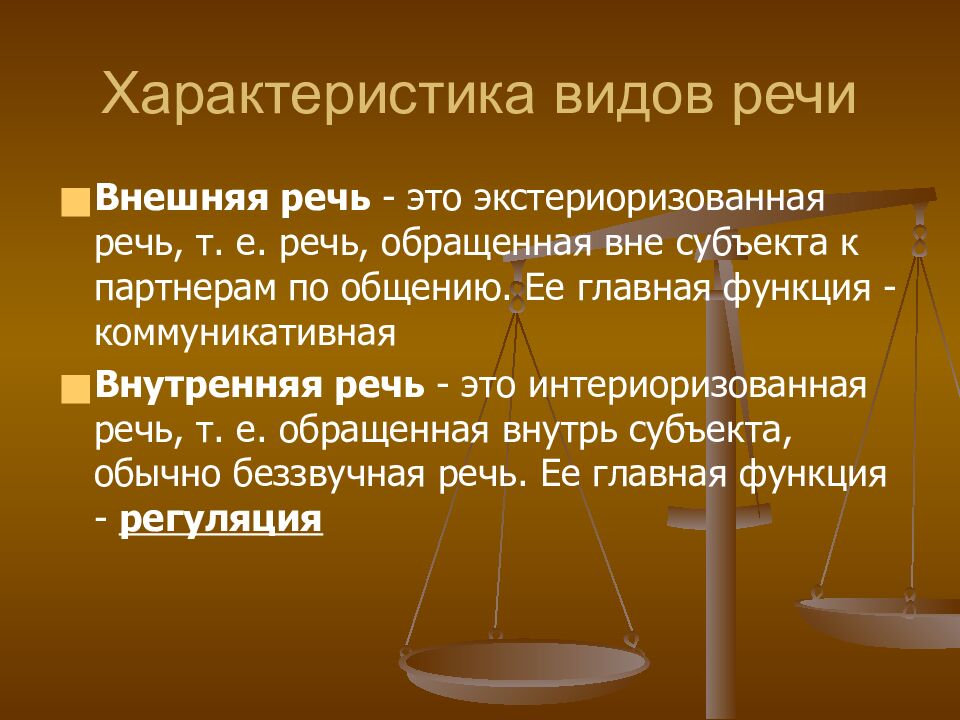 Характеристика видов речи

Внешняя речь - это экстериоризованная речь, т. е. речь, обращенная вне субъекта к партнерам по общению. Ее главная функция - коммуникативная

Внутренняя речь - это интериоризованная речь, т. е. обращенная внутрь субъекта, обычно беззвучная речь. Ее главная функция - регуляция